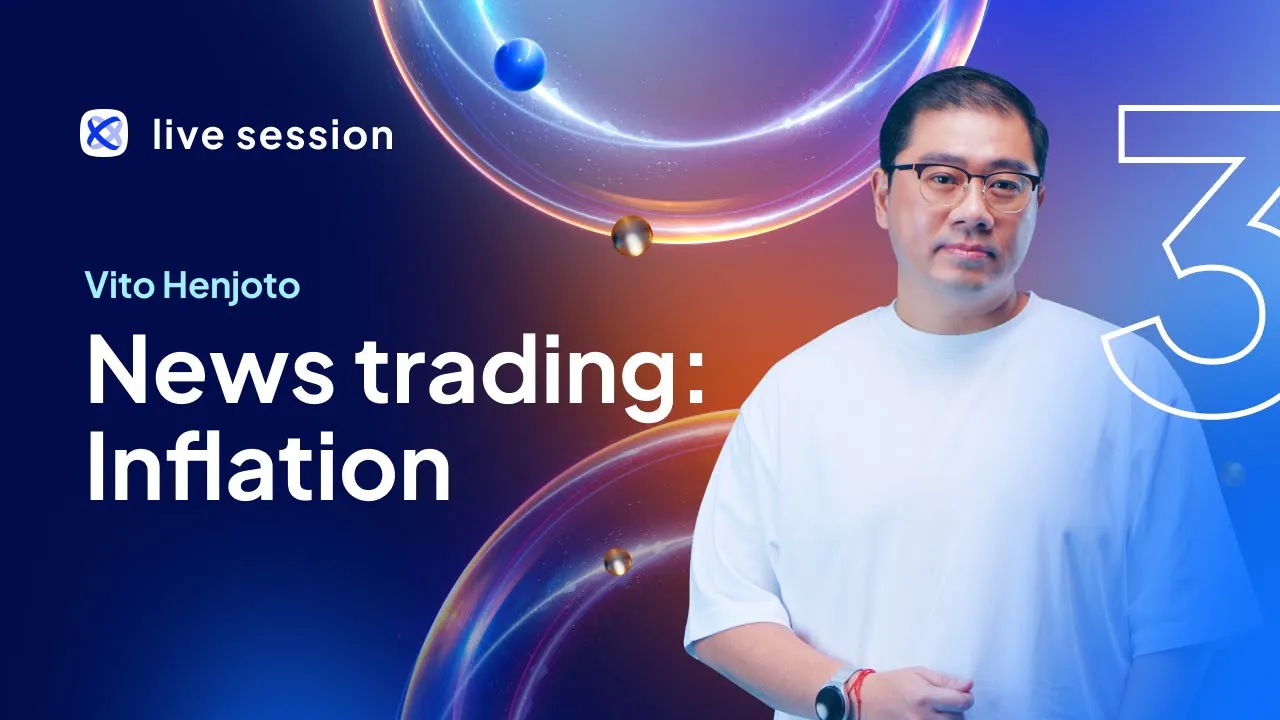 live session

Vito Henjoto

News trading: Inflation

3